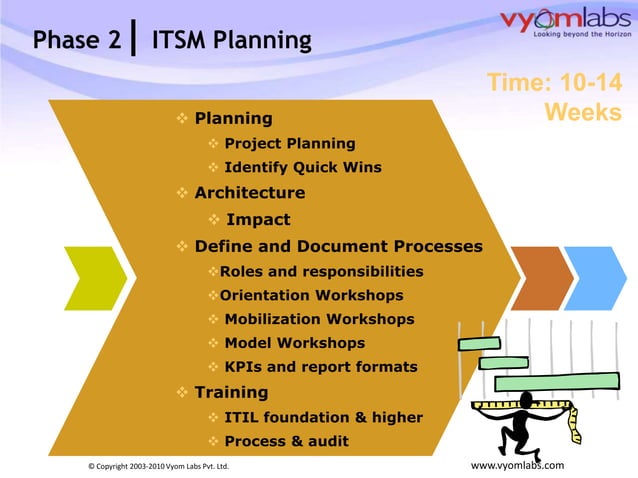 Phase 2 | ITSM Planning

vyomlabs
Looking beyond the Horizon

Time: 10-14 Weeks

❖ Planning
❖ Project Planning
❖ Identify Quick Wins
❖ Architecture
❖ Impact
❖ Define and Document Processes
❖ Roles and responsibilities
❖ Orientation Workshops
❖ Mobilization Workshops
❖ Model Workshops
❖ KPIs and report formats
❖ Training
❖ ITIL foundation & higher
❖ Process & audit

© Copyright 2003-2010 Vyom Labs Pvt. Ltd.

www.vyomlabs.com